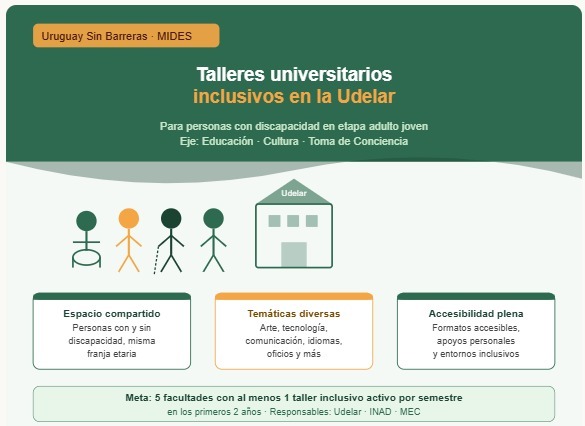 Uruguay Sin Barreras · MIDES

Talleres universitarios
inclusivos en la Udelar

Para personas con discapacidad en etapa adulto joven
Eje: Educación · Cultura · Toma de Conciencia

Udelar

Espacio compartido
Personas con y sin discapacidad, misma franja etaria

Temáticas diversas
Arte, tecnología, comunicación, idiomas, oficios y más

Accesibilidad plena
Formatos accesibles, apoyos personales y entornos inclusivos

Meta: 5 facultades con al menos 1 taller inclusivo activo por semestre
en los primeros 2 años · Responsables: Udelar · INAD · MEC